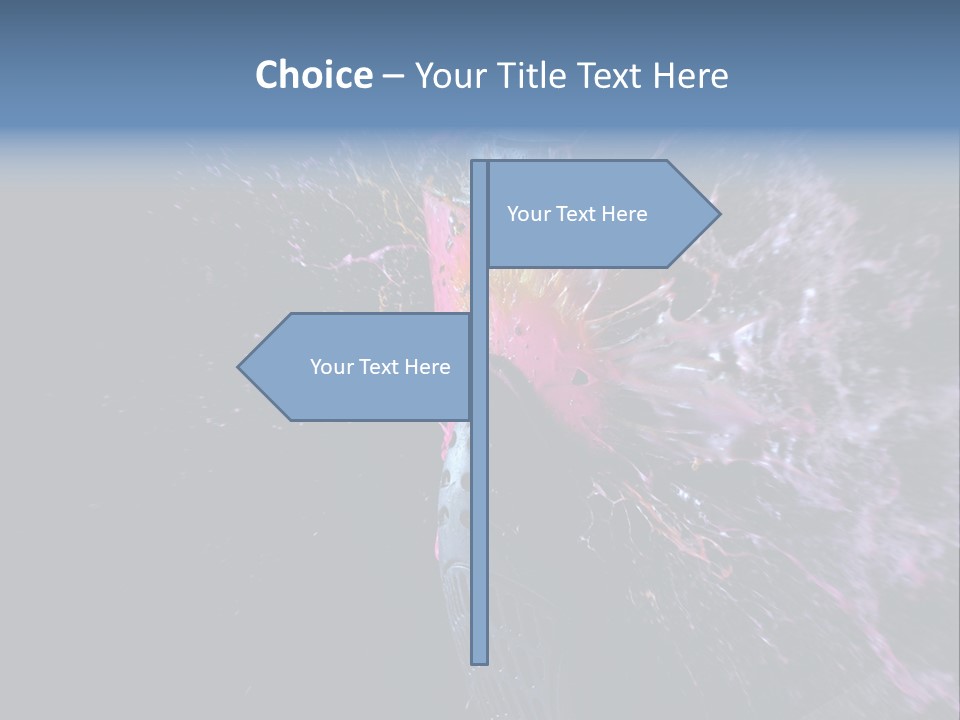 Choice – Your Title Text Here

Your Text Here

Your Text Here